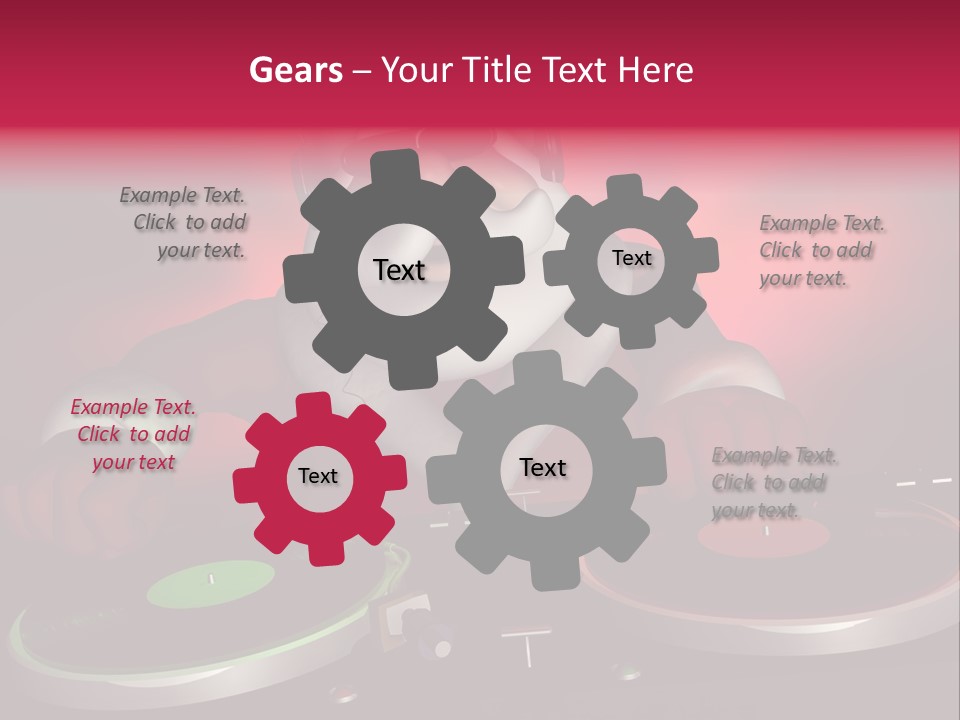 Gears – Your Title Text Here

Example Text. Click to add your text.

Text

Text

Example Text. Click to add your text.

Example Text. Click to add your text

Text

Text

Example Text. Click to add your text.